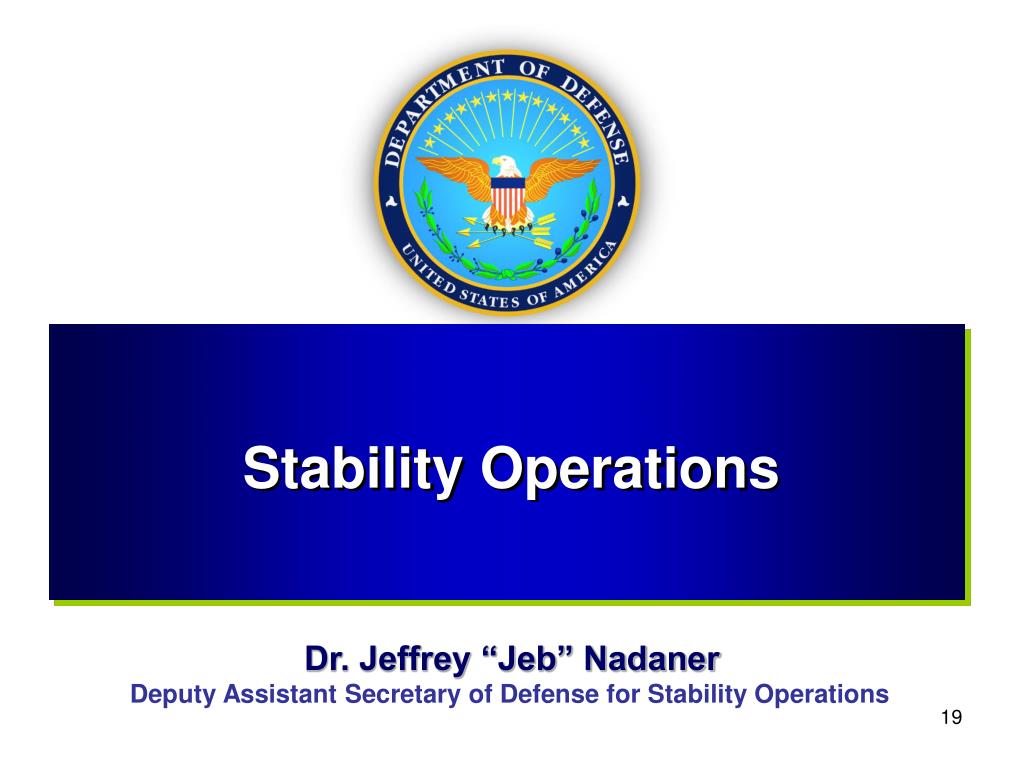 DEPARTMENT OF DEFENSE
UNITED STATES OF AMERICA

Stability Operations

Dr. Jeffrey “Jeb” Nadaner
Deputy Assistant Secretary of Defense for Stability Operations

19